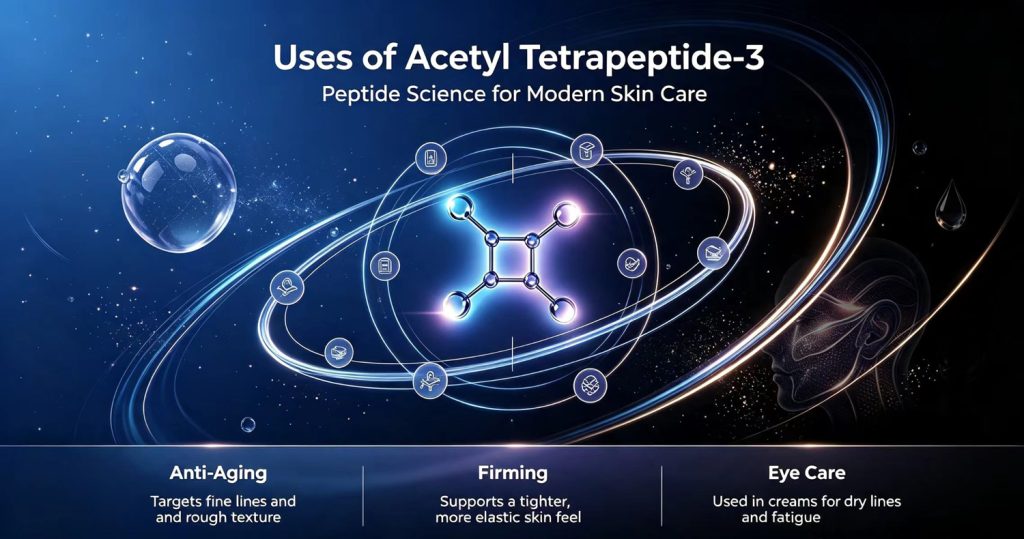 Uses of Acetyl Tetrapeptide-3

Peptide Science for Modern Skin Care

Anti-Aging

Targets fine lines and and rough texture

Firming

Supports a tighter, more elastic skin feel

Eye Care

Used in creams for dry lines and fatigue